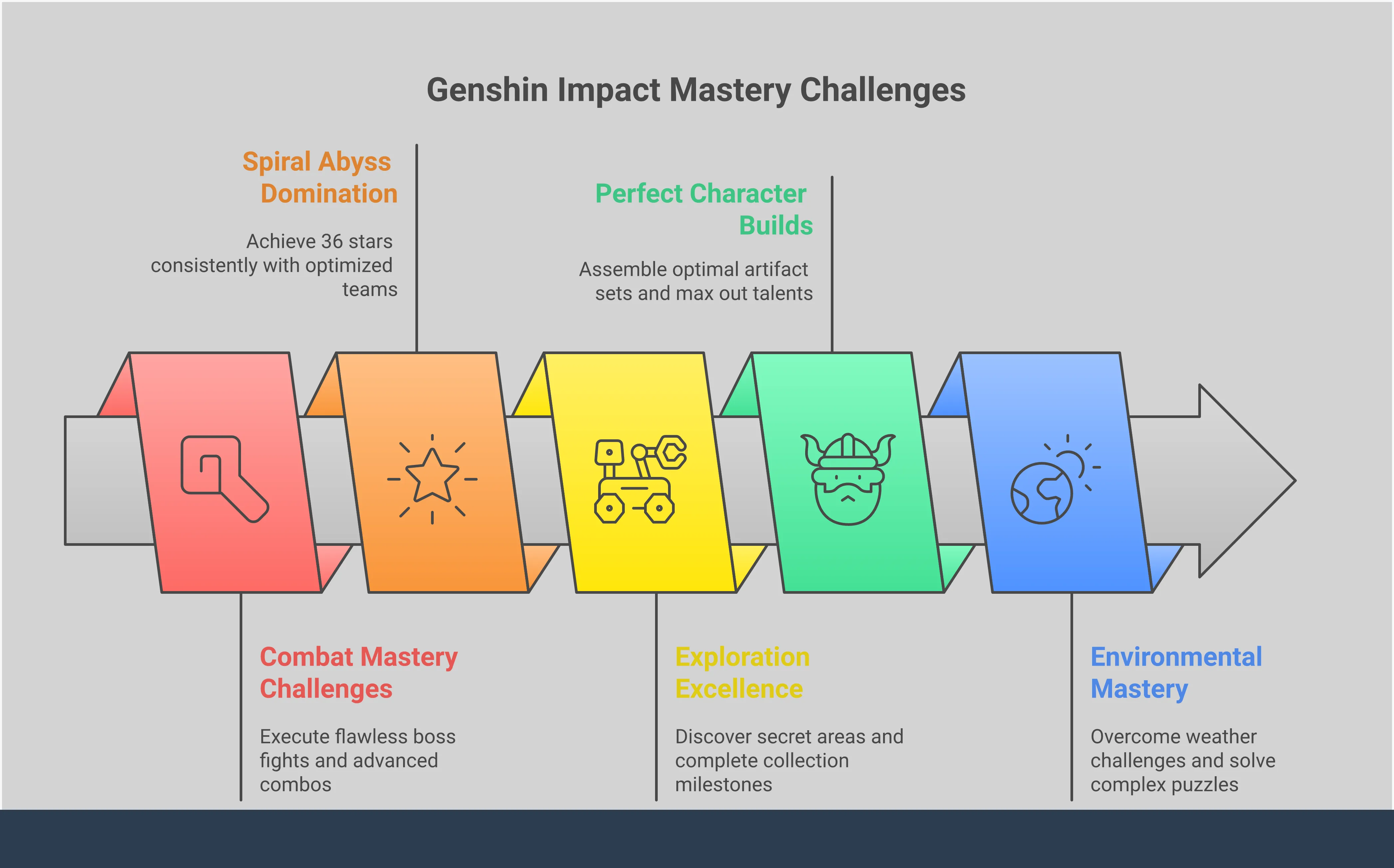 Genshin Impact Mastery Challenges

Spiral Abyss Domination

Achieve 36 stars consistently with optimized teams

Perfect Character Builds

Assemble optimal artifact sets and max out talents

Combat Mastery Challenges

Execute flawless boss fights and advanced combos

Exploration Excellence

Discover secret areas and complete collection milestones

Environmental Mastery

Overcome weather challenges and solve complex puzzles